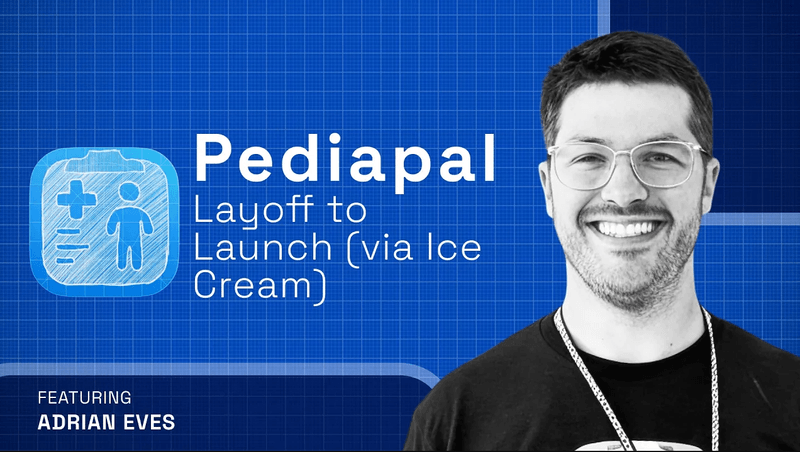 Pediapal
Layoff to Launch (via Ice Cream)

FEATURING
ADRIAN EVES